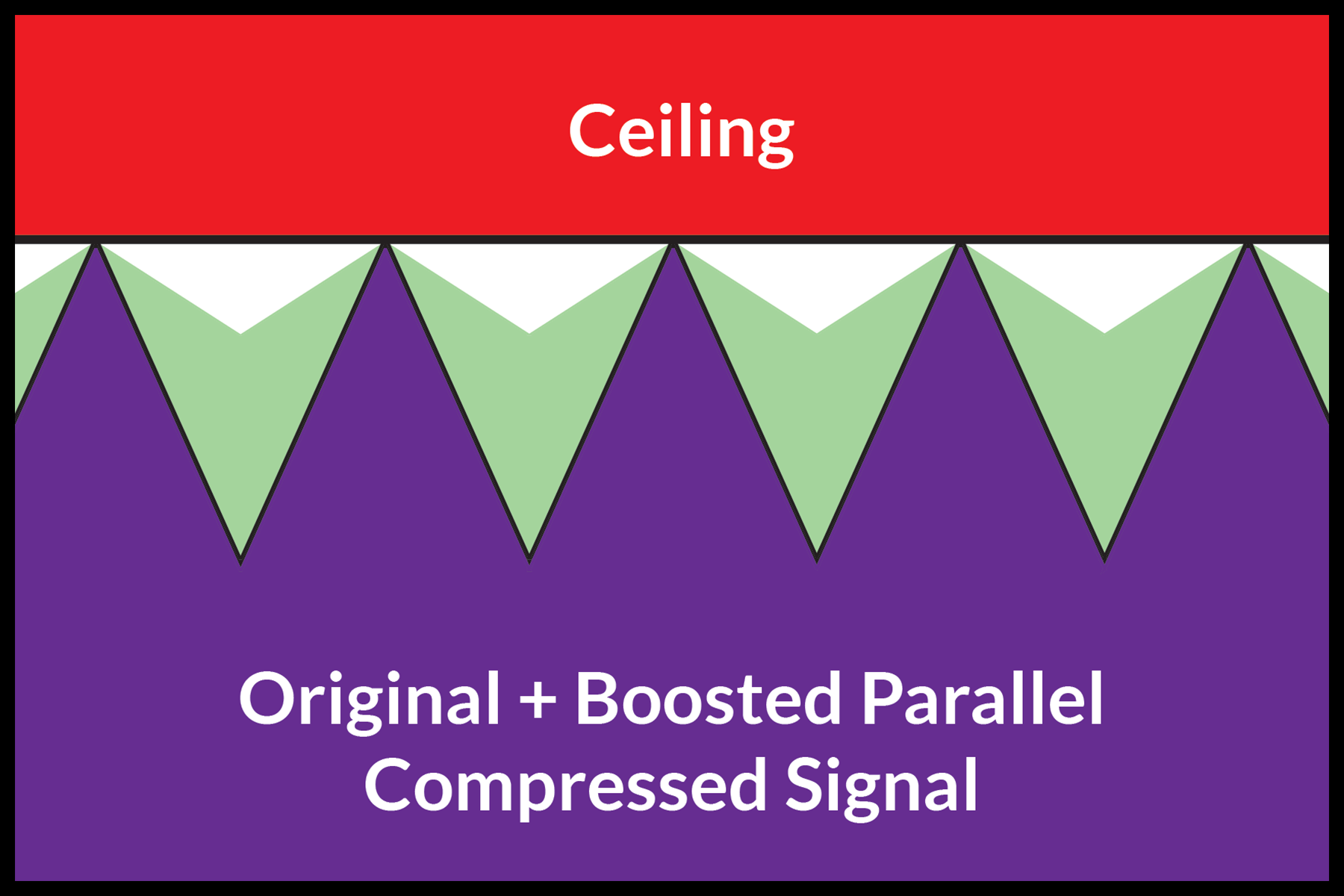 Ceiling

Original + Boosted Parallel Compressed Signal